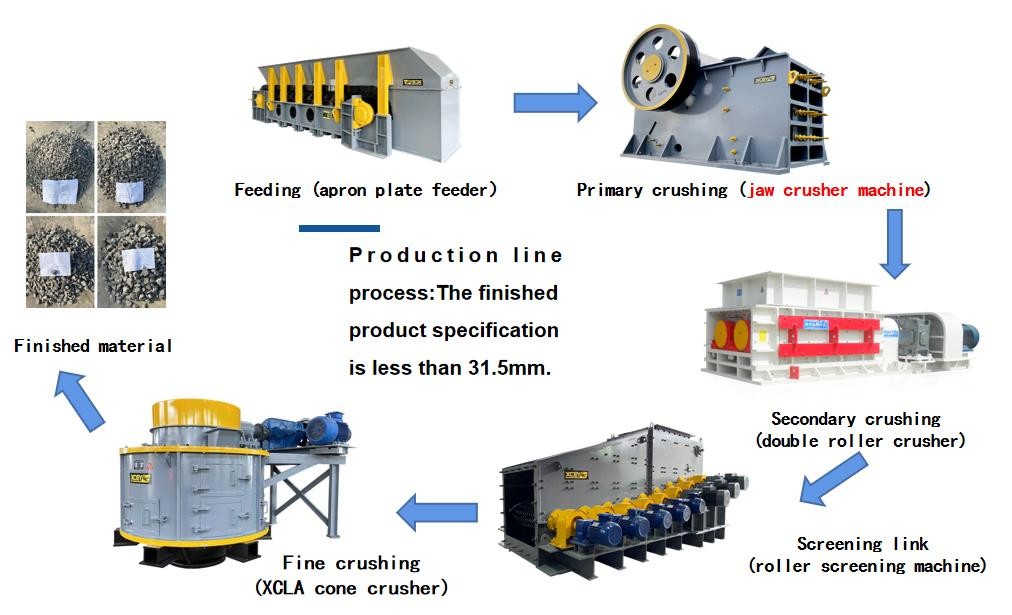 Feeding (apron plate feeder)

Primary crushing (jaw crusher machine)

Production line process:The finished product specification is less than 31.5mm.

Finished material

Secondary crushing (double roller crusher)

Screening link (roller screening machine)

Fine crushing (XCLA cone crusher)